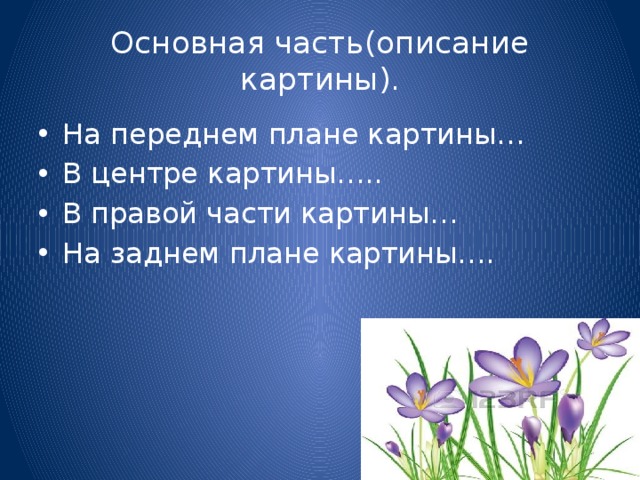 Основная часть(описание картины).

• На переднем плане картины…
• В центре картины…..
• В правой части картины…
• На заднем плане картины….

123RF